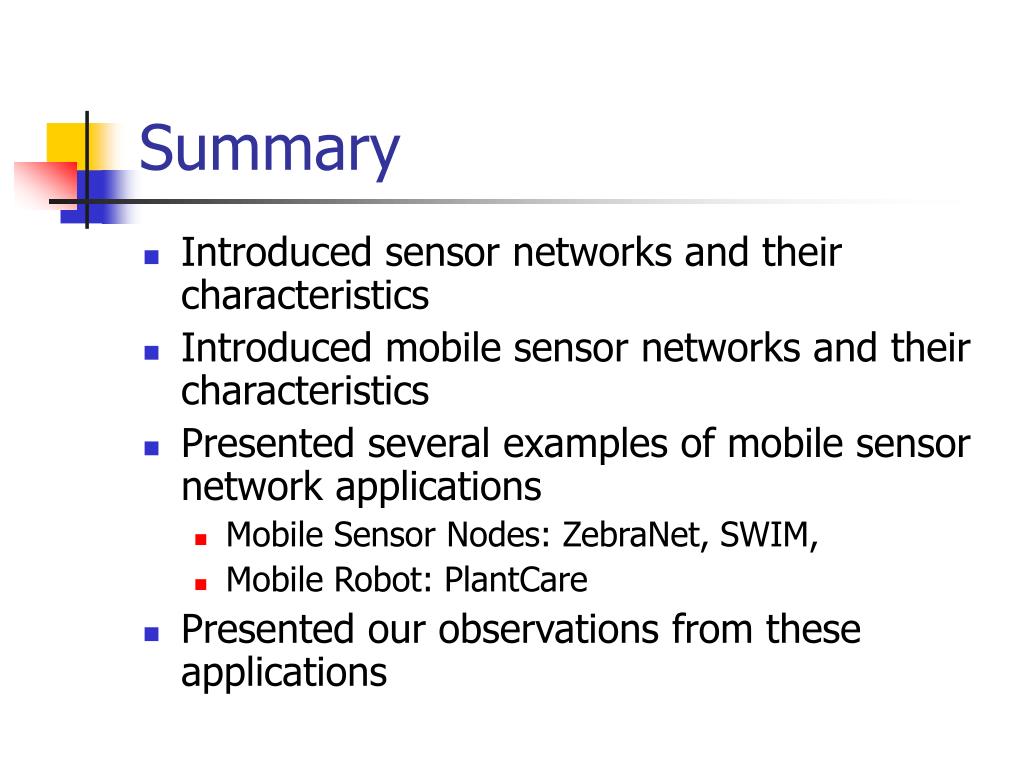 Summary

- Introduced sensor networks and their characteristics
- Introduced mobile sensor networks and their characteristics
- Presented several examples of mobile sensor network applications
  - Mobile Sensor Nodes: ZebraNet, SWIM,
  - Mobile Robot: PlantCare
- Presented our observations from these applications